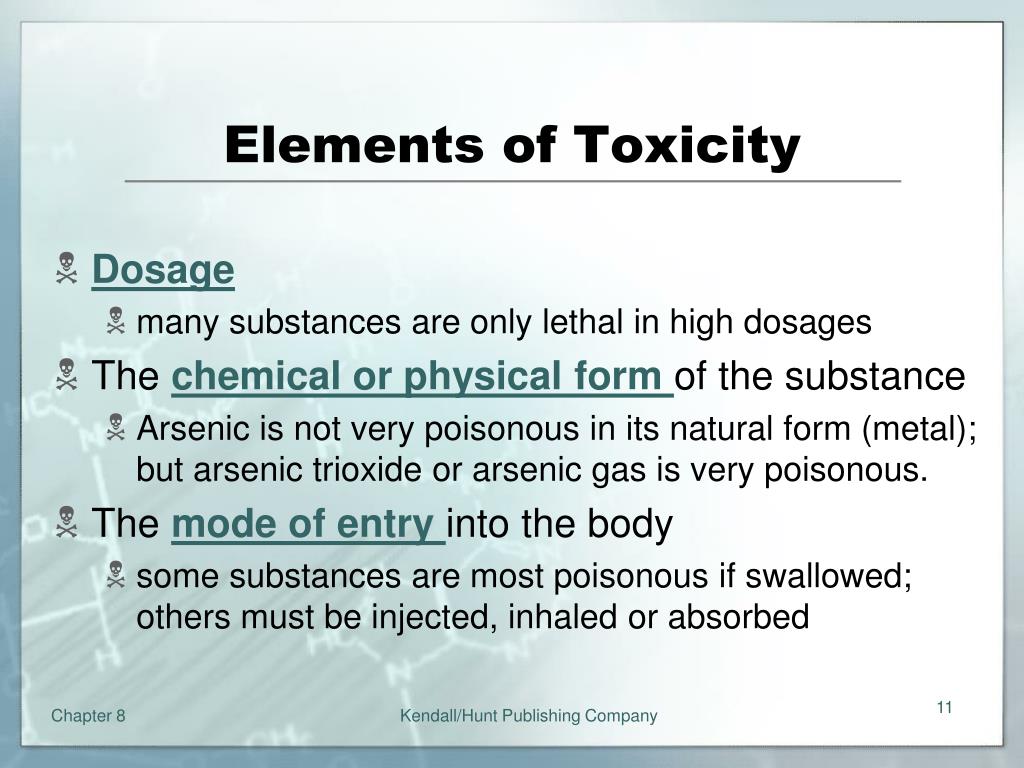 Elements of Toxicity

Dosage

many substances are only lethal in high dosages

The chemical or physical form of the substance

Arsenic is not very poisonous in its natural form (metal); but arsenic trioxide or arsenic gas is very poisonous.

The mode of entry into the body

some substances are most poisonous if swallowed; others must be injected, inhaled or absorbed

Chapter 8

Kendall/Hunt Publishing Company

11